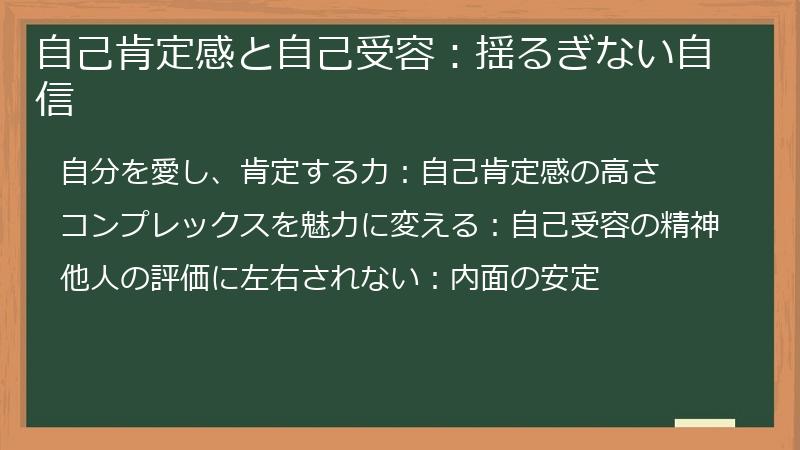 自己肯定感と自己受容：揺るぎない自信

自分を愛し、肯定する力：自己肯定感の高さ

コンプレックスを魅力に変える：自己受容の精神

他人の評価に左右されない：内面の安定